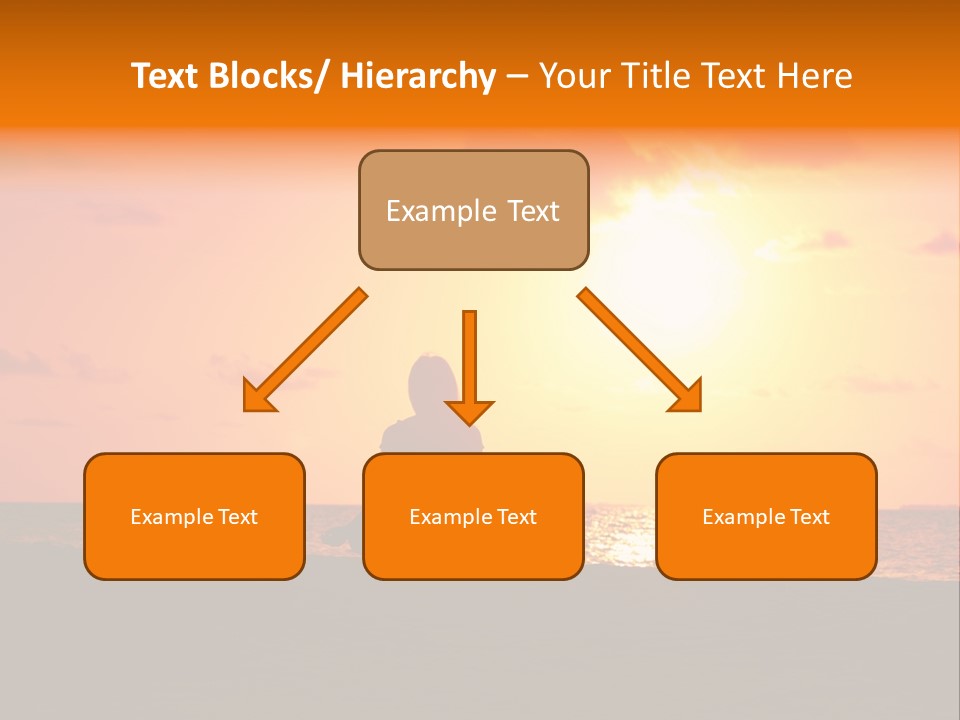 Text Blocks/ Hierarchy – Your Title Text Here

Example Text

Example Text

Example Text

Example Text